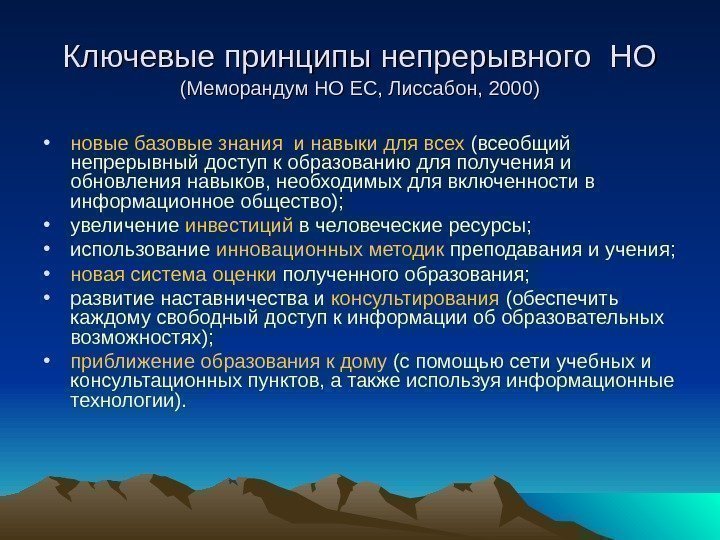 Ключевые принципы непрерывного НО
(Меморандум НО ЕС, Лиссабон, 2000)

• новые базовые знания и навыки для всех (всеобщий непрерывный доступ к образованию для получения и обновления навыков, необходимых для включенности в информационное общество);
• увеличение инвестиций в человеческие ресурсы;
• использование инновационных методик преподавания и учения;
• новая система оценки полученного образования;
• развитие наставничества и консультирования (обеспечить каждому свободный доступ к информации об образовательных возможностях);
• приближение образования к дому (с помощью сети учебных и консультационных пунктов, а также используя информационные технологии).